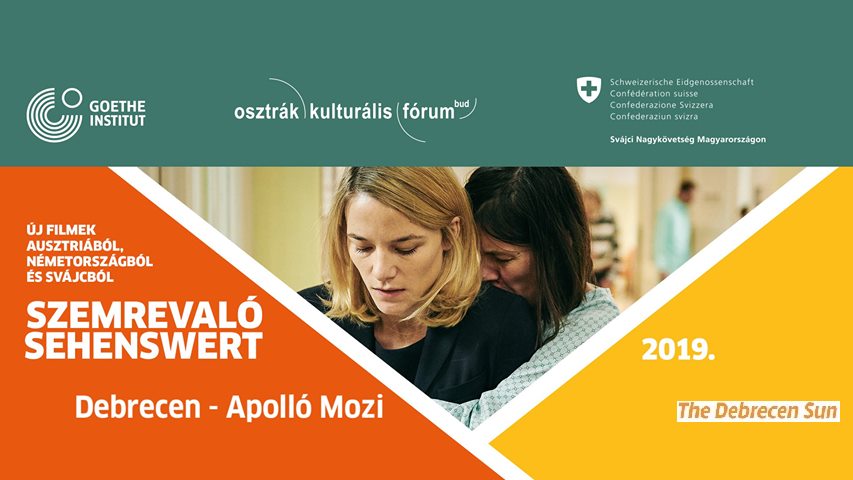 GOETHE INSTITUT

osztrák kulturális fórum bud

Schweizerische Eidgenossenschaft
Confédération suisse
Confederazione Svizzera
Confederaziun svizra

Svájci Nagykövetség Magyarországon

ÚJ FILMEK AUSZTRIÁBÓL, NÉMETORSZÁGBÓL ÉS SVÁJCBÓL

SZEMREVALÓ SEHENSWERT

Debrecen - Apolló Mozi

2019.

The Debrecen Sun